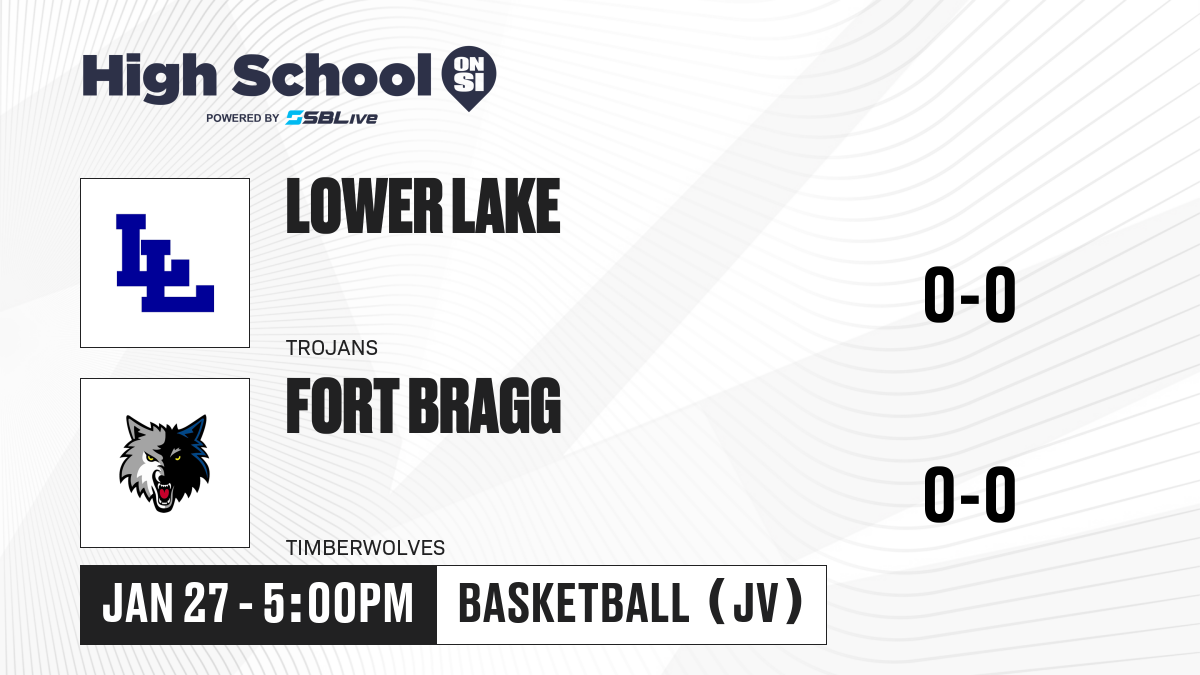 High School ON SI
POWERED BY SBLive

LL

LOWER LAKE

TROJANS

0-0

FORT BRAGG

TIMBERWOLVES

0-0

JAN 27 - 5:00PM

BASKETBALL (JV)